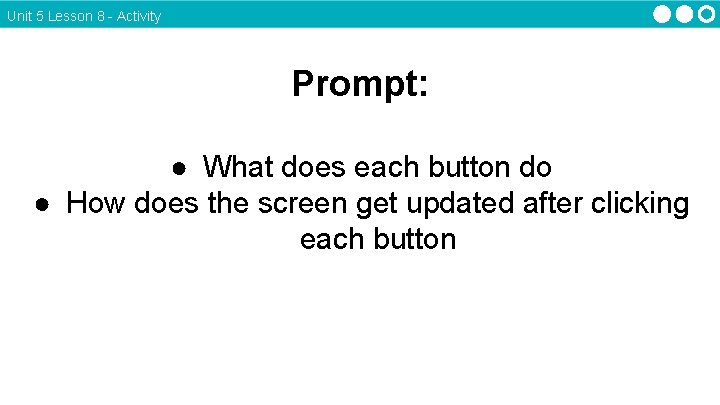 Unit 5 Lesson 8 - Activity

Prompt:

● What does each button do
● How does the screen get updated after clicking each button